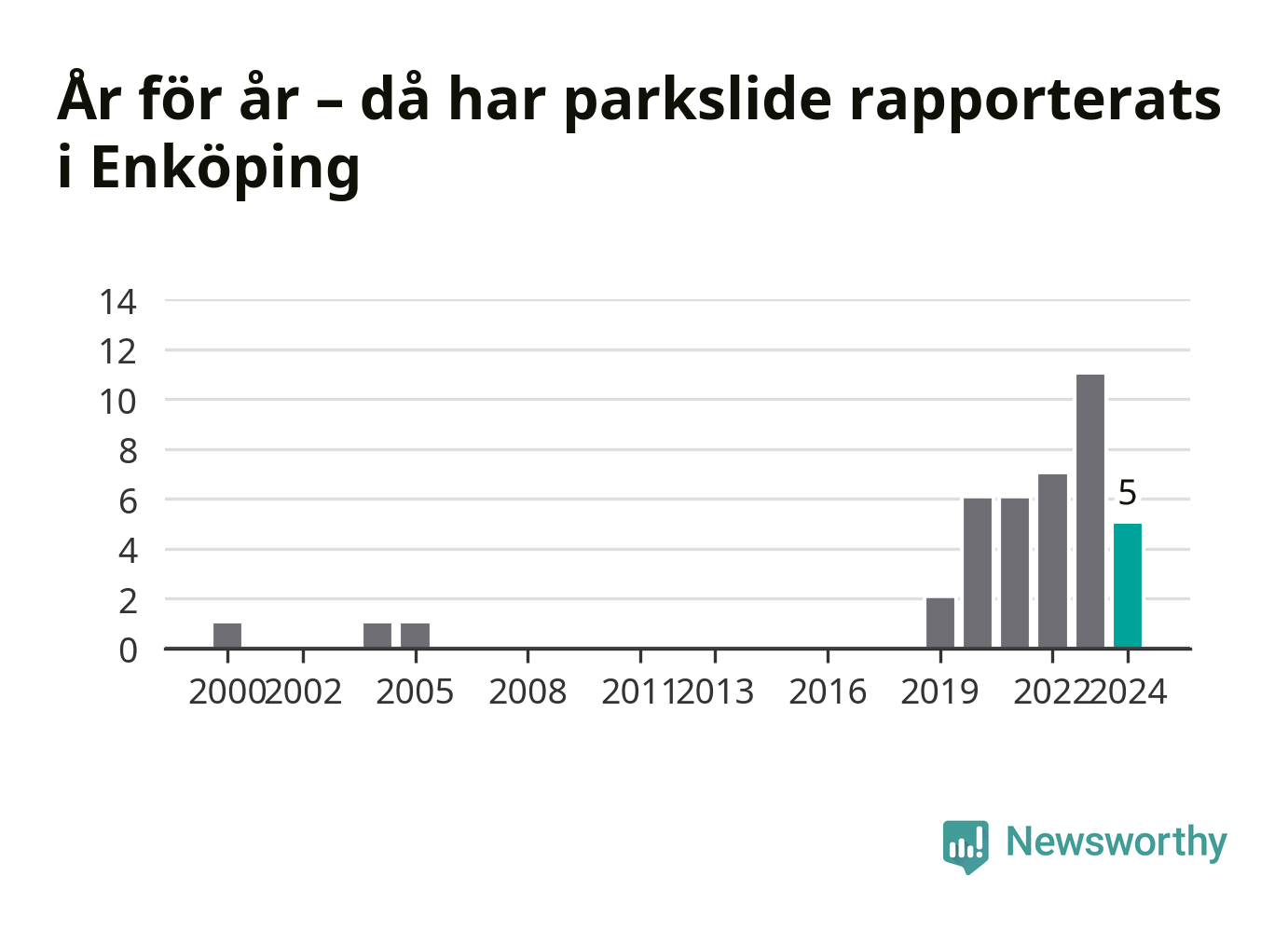 År för år – då har parkslide rapporterats i Enköping

14
12
10
8
6
4
2
0

5

2000 2002 2005 2008 2011 2013 2016 2019 2022 2024

Newsworthy